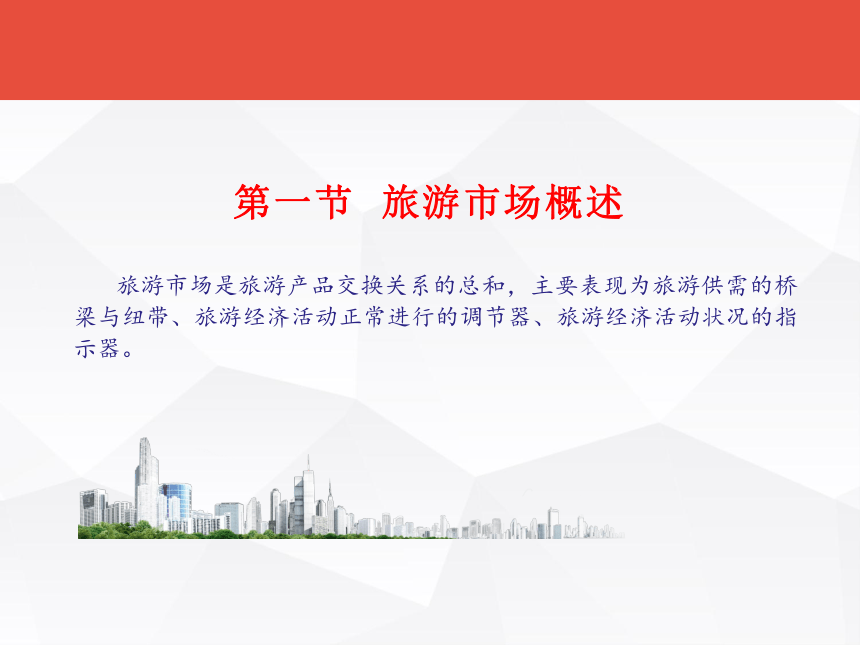 第一节 旅游市场概述

旅游市场是旅游产品交换关系的总和，主要表现为旅游供需的桥梁与纽带、旅游经济活动正常进行的调节器、旅游经济活动状况的指示器。